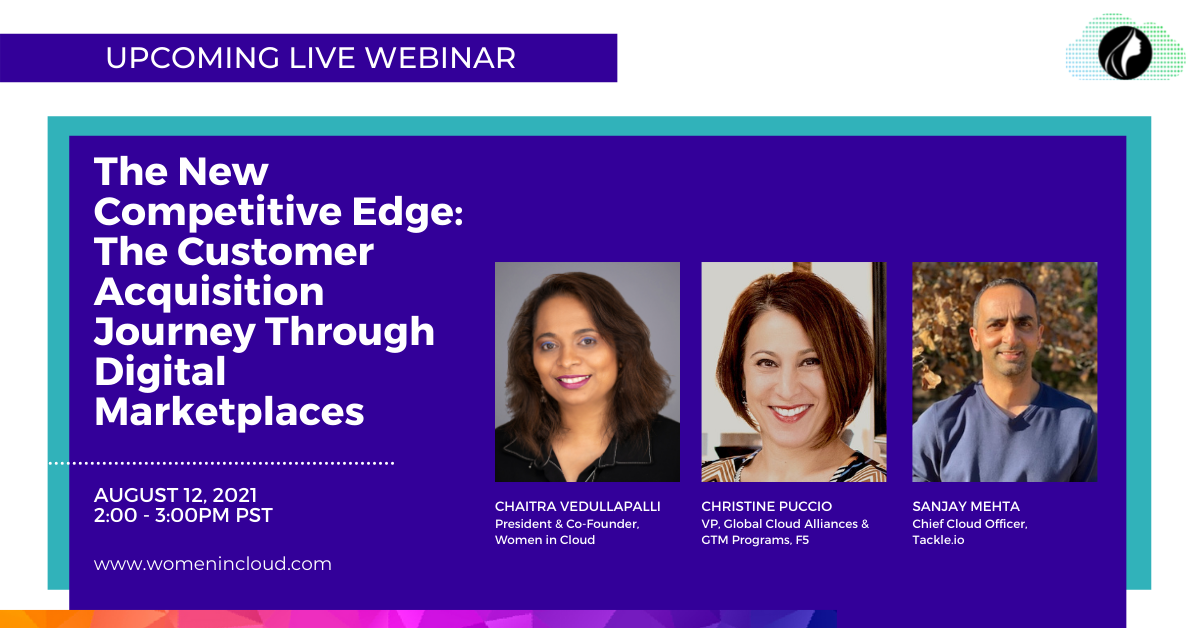 UPCOMING LIVE WEBINAR

The New Competitive Edge: The Customer Acquisition Journey Through Digital Marketplaces

AUGUST 12, 2021
2:00 - 3:00PM PST

www.womenincloud.com

CHAITRA VEDULLAPALLI
President & Co-Founder, Women in Cloud

CHRISTINE PUCCIO
VP, Global Cloud Alliances & GTM Programs, F5

SANJAY MEHTA
Chief Cloud Officer, Tackle.io